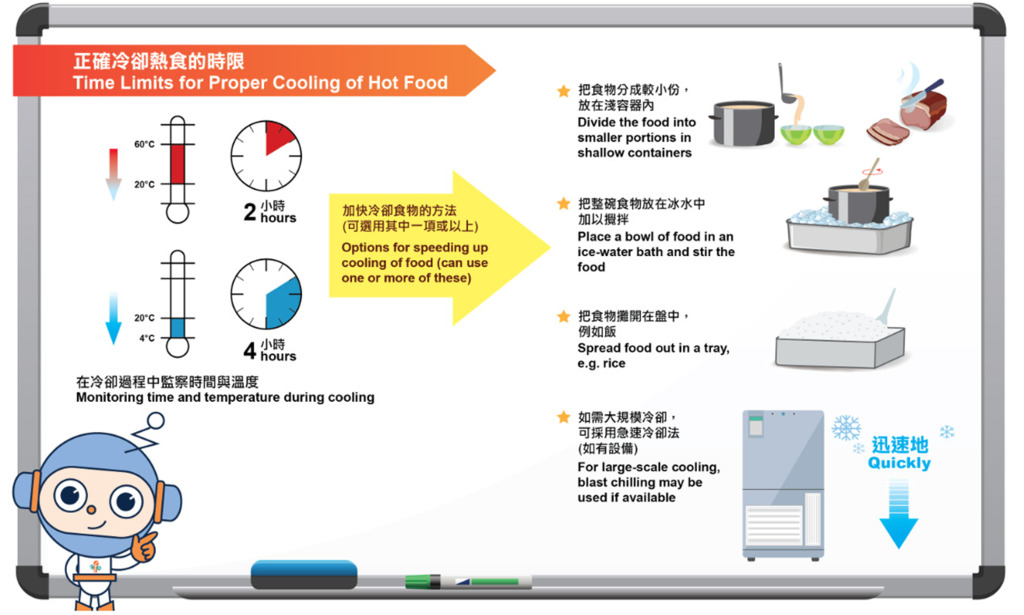 正確冷卻熱食的時限
Time Limits for Proper Cooling of Hot Food

60°C
20°C
2 小時 hours

20°C
4°C
4 小時 hours

在冷卻過程中監察時間與溫度
Monitoring time and temperature during cooling

加快冷卻食物的方法
(可選用其中一項或以上)
Options for speeding up cooling of food (can use one or more of these)

把食物分成較小份，放在淺容器內
Divide the food into smaller portions in shallow containers

把整碗食物放在冰水中加以攪拌
Place a bowl of food in an ice-water bath and stir the food

把食物攤開在盤中，例如飯
Spread food out in a tray, e.g. rice

如需大規模冷卻，可採用急速冷卻法
(如有設備)
For large-scale cooling, blast chilling may be used if available

迅速地
Quickly